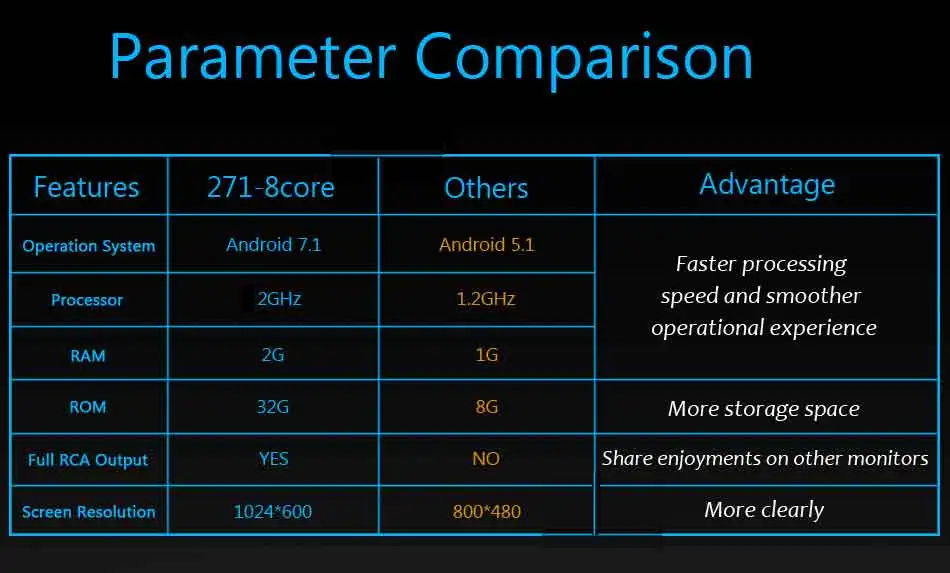 Parameter Comparison

| Features | 271-8core | Others | Advantage |
|---|---|---|---|
| Operation System | Android 7.1 | Android 5.1 | Faster processing speed and smoother operational experience |
| Processor | 2GHz | 1.2GHz | |
| RAM | 2G | 1G | |
| ROM | 32G | 8G | More storage space |
| Full RCA Output | YES | NO | Share enjoyments on other monitors |
| Screen Resolution | 1024*600 | 800*480 | More clearly |